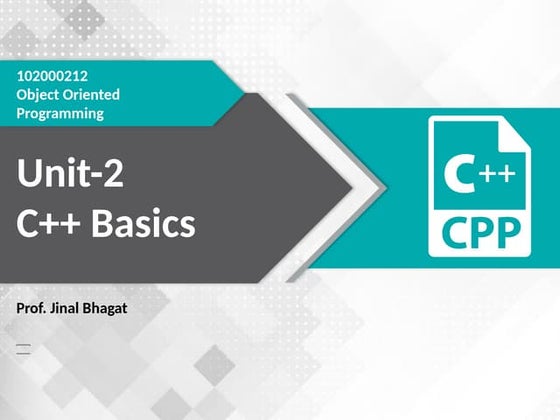 102000212
Object Oriented Programming

Unit-2
C++ Basics

C++
CPP

Prof. Jinal Bhagat